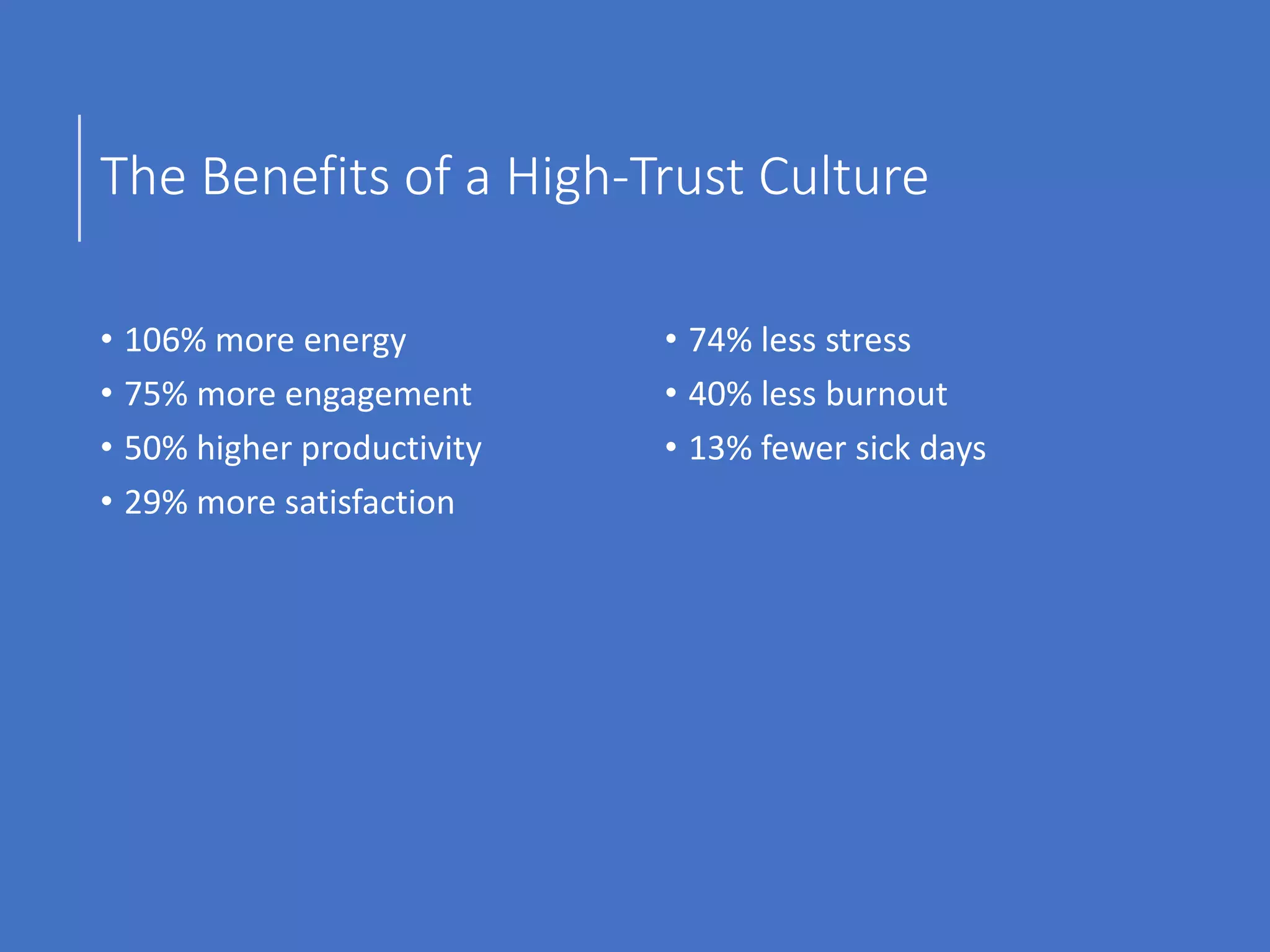 The Benefits of a High-Trust Culture

• 106% more energy
• 75% more engagement
• 50% higher productivity
• 29% more satisfaction

• 74% less stress
• 40% less burnout
• 13% fewer sick days